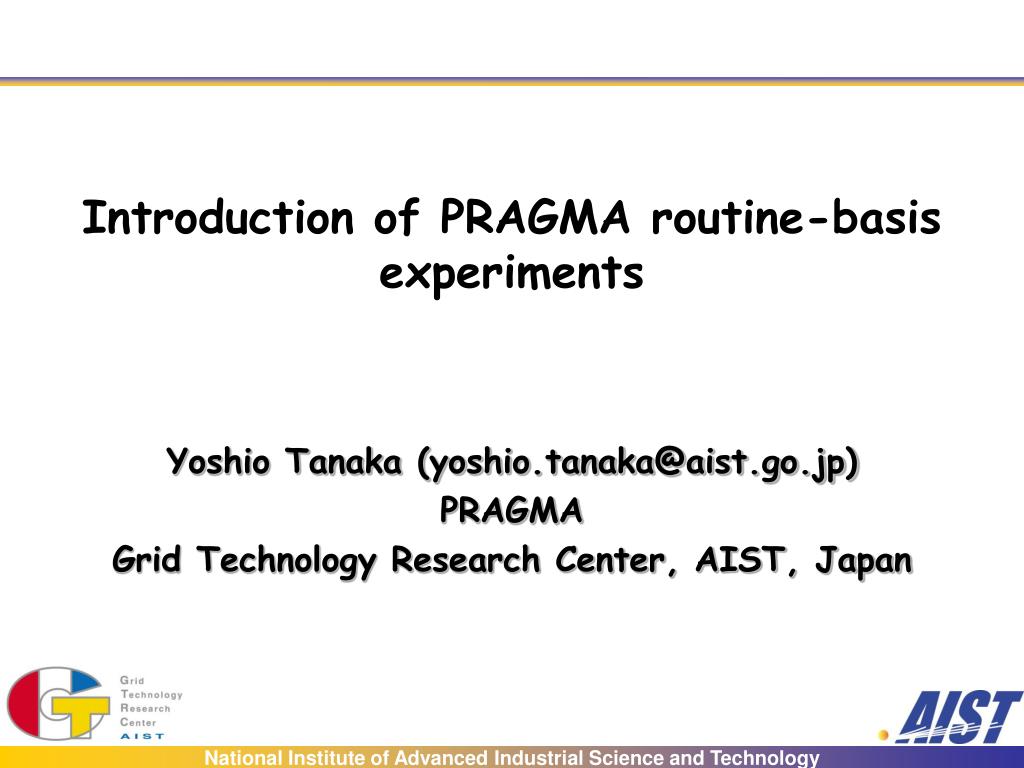 Introduction of PRAGMA routine-basis experiments

Yoshio Tanaka (yoshio.tanaka@aist.go.jp)
PRAGMA
Grid Technology Research Center, AIST, Japan

Grid
Technology
Research
Center
AIST

AIST

National Institute of Advanced Industrial Science and Technology